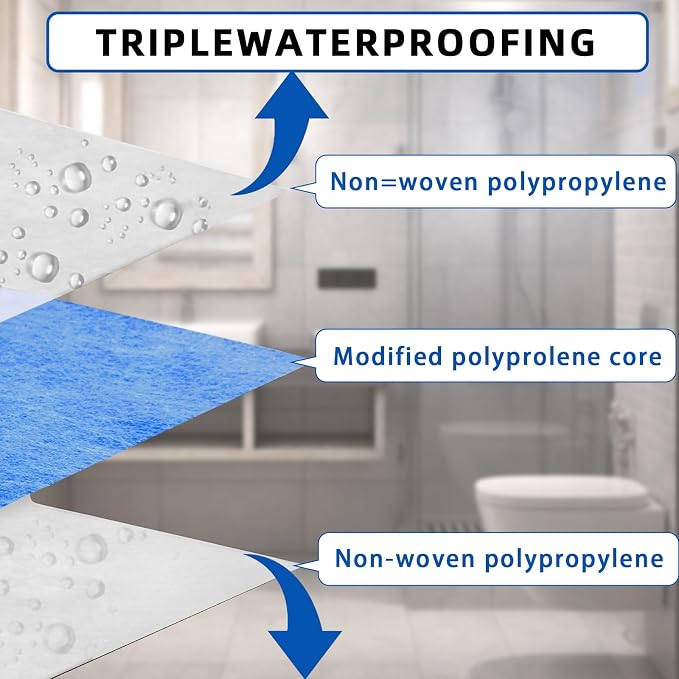 TRIPLEWATERPROOFING

Non=woven polypropylene

Modified polyprolene core

Non-woven polypropylene